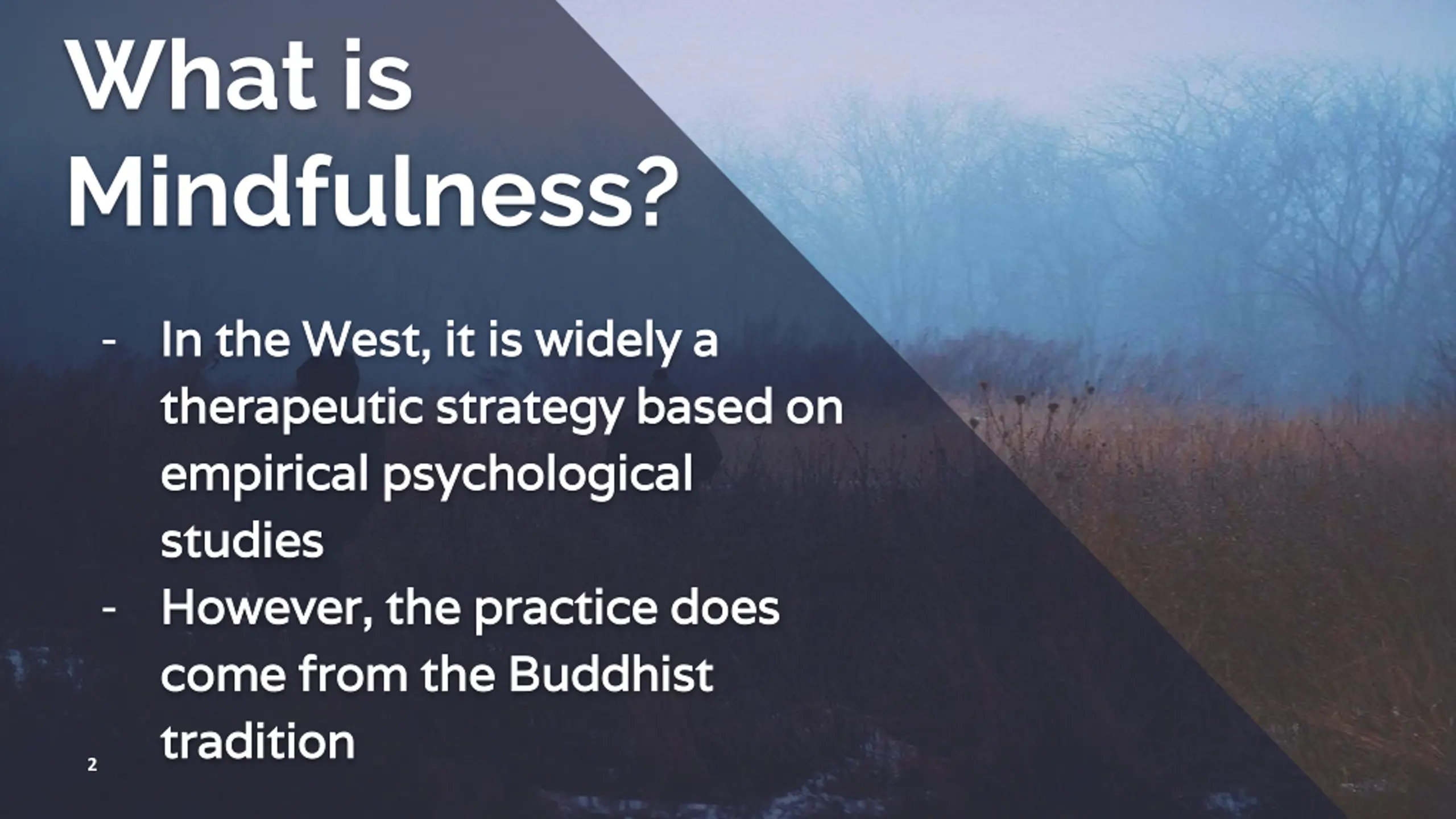 What is Mindfulness?

- In the West, it is widely a therapeutic strategy based on empirical psychological studies
- However, the practice does come from the Buddhist tradition

2